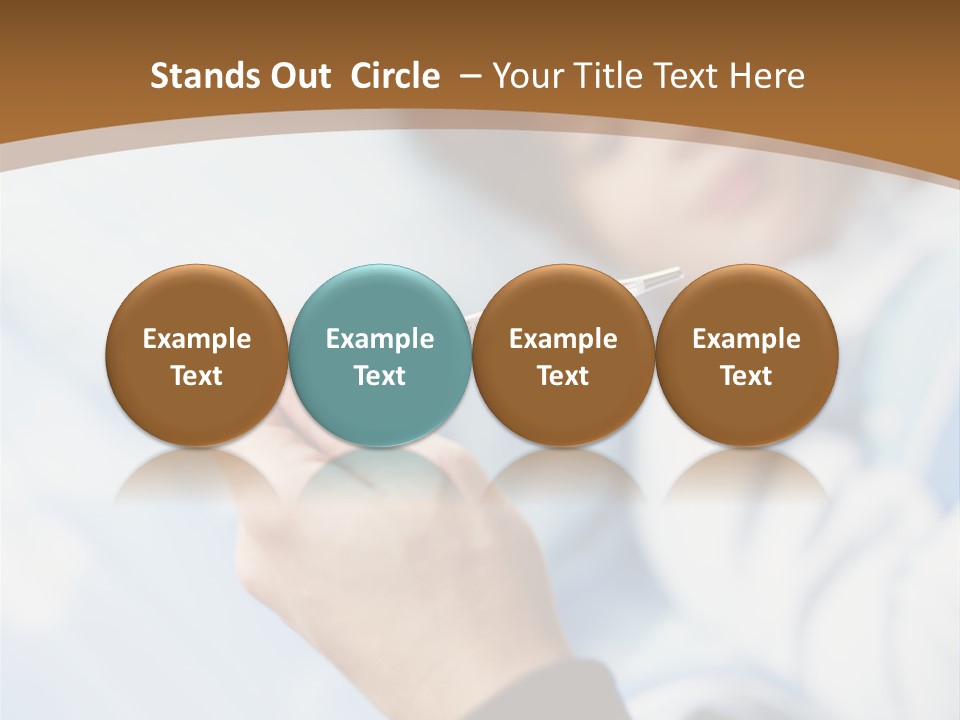 Stands Out  Circle  – Your Title Text Here

Example Text

Example Text

Example Text

Example Text